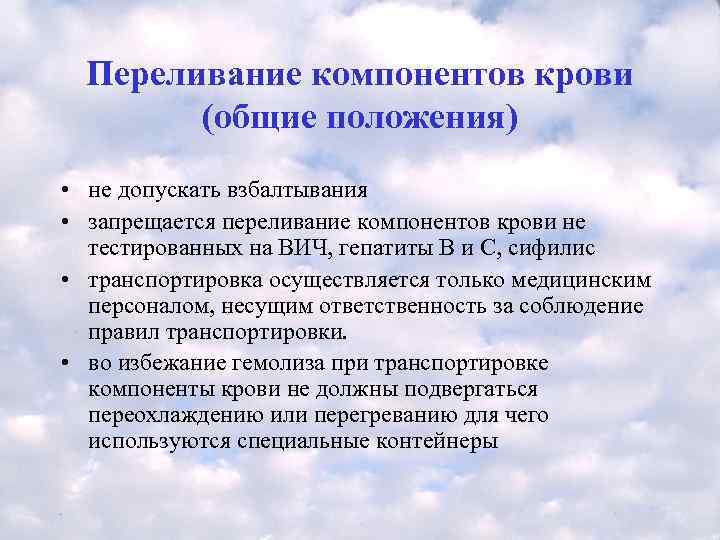 Переливание компонентов крови (общие положения)

• не допускать взбалтывания
• запрещается переливание компонентов крови не тестированных на ВИЧ, гепатиты В и С, сифилис
• транспортировка осуществляется только медицинским персоналом, несущим ответственность за соблюдение правил транспортировки.
• во избежание гемолиза при транспортировке компоненты крови не должны подвергаться переохлаждению или перегреванию для чего используются специальные контейнеры